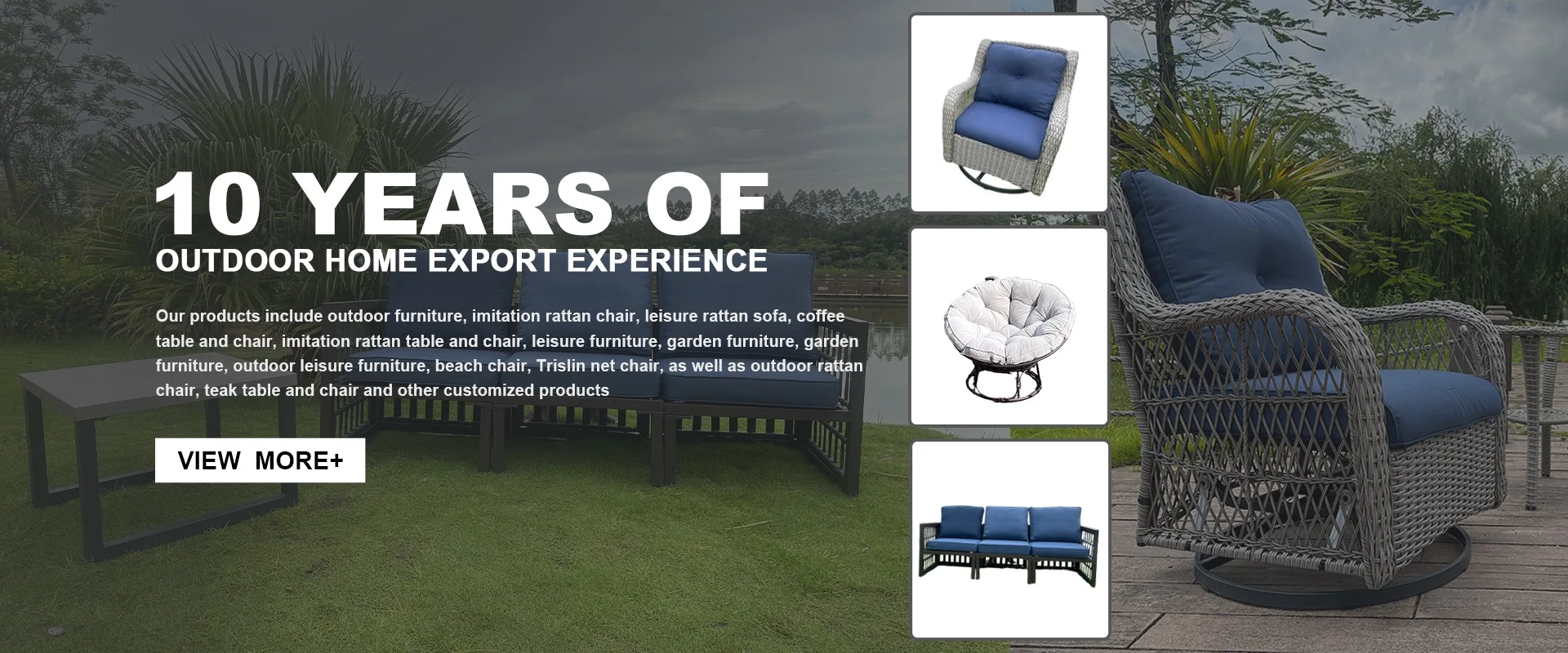 10 YEARS OF
OUTDOOR HOME EXPORT EXPERIENCE

Our products include outdoor furniture, imitation rattan chair, leisure rattan sofa, coffee table and chair, imitation rattan table and chair, leisure furniture, garden furniture, garden furniture, outdoor leisure furniture, beach chair, Trislin net chair, as well as outdoor rattan chair, teak table and chair and other customized products

VIEW MORE+